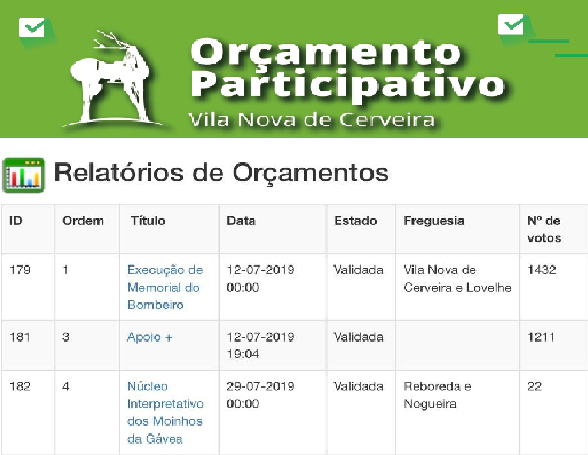 Orçamento Participativo
Vila Nova de Cerveira

Relatórios de Orçamentos

| ID | Ordem | Título | Data | Estado | Freguesia | Nº de votos |
|---|---|---|---|---|---|---|
| 179 | 1 | Execução de Memorial do Bombeiro | 12-07-2019 00:00 | Validada | Vila Nova de Cerveira e Lovelhe | 1432 |
| 181 | 3 | Apoio + | 12-07-2019 19:04 | Validada | | 1211 |
| 182 | 4 | Núcleo Interpretativo dos Moinhos da Gávea | 29-07-2019 00:00 | Validada | Reboreda e Nogueira | 22 |